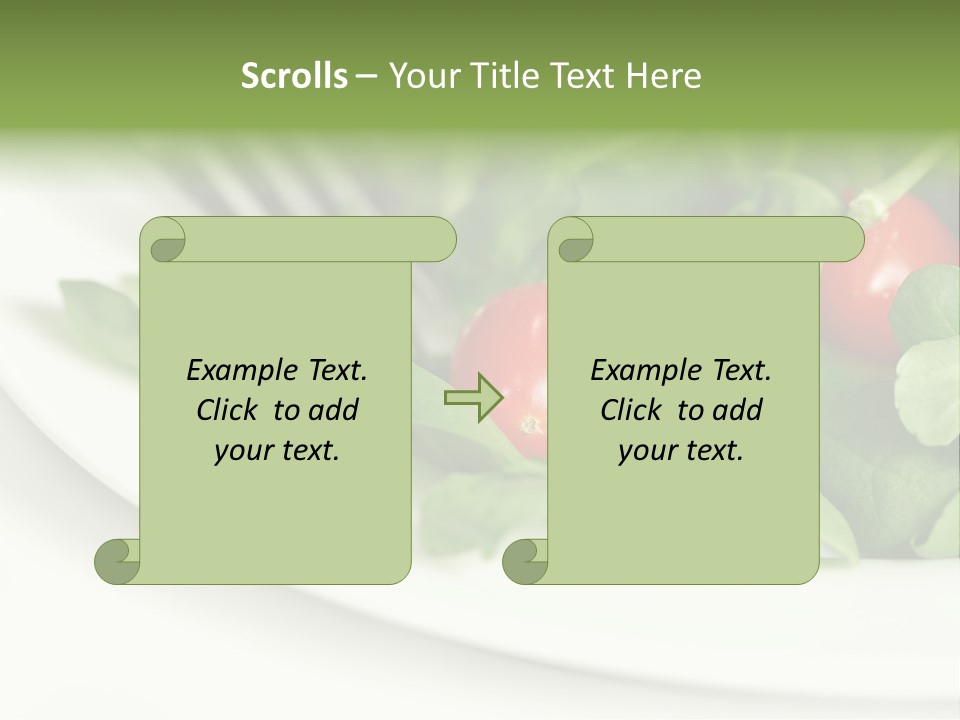 Scrolls – Your Title Text Here

Example Text. Click to add your text.

Example Text. Click to add your text.